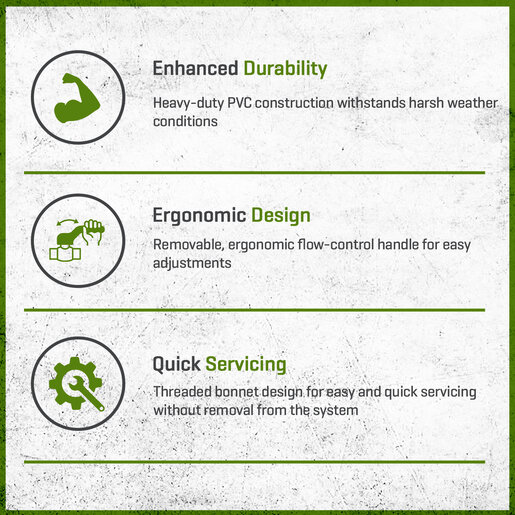 Enhanced Durability

Heavy-duty PVC construction withstands harsh weather conditions

Ergonomic Design

Removable, ergonomic flow-control handle for easy adjustments

Quick Servicing

Threaded bonnet design for easy and quick servicing without removal from the system